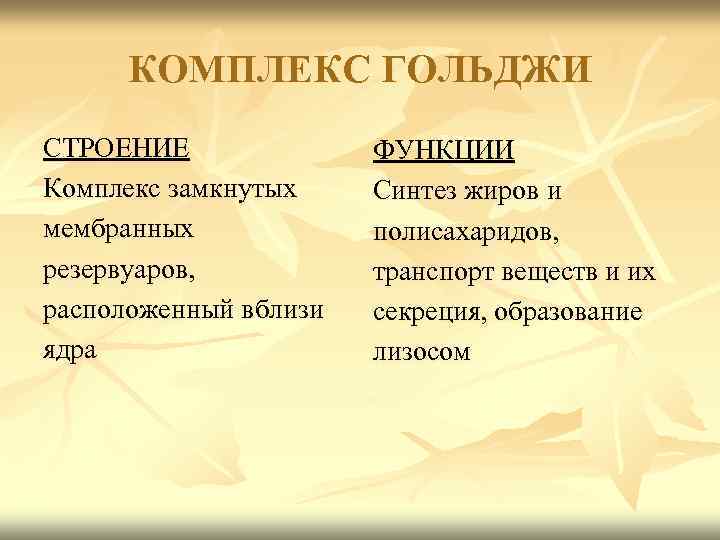 КОМПЛЕКС ГОЛЬДЖИ

СТРОЕНИЕ
Комплекс замкнутых мембранных резервуаров, расположенный вблизи ядра

ФУНКЦИИ
Синтез жиров и полисахаридов, транспорт веществ и их секреция, образование лизосом